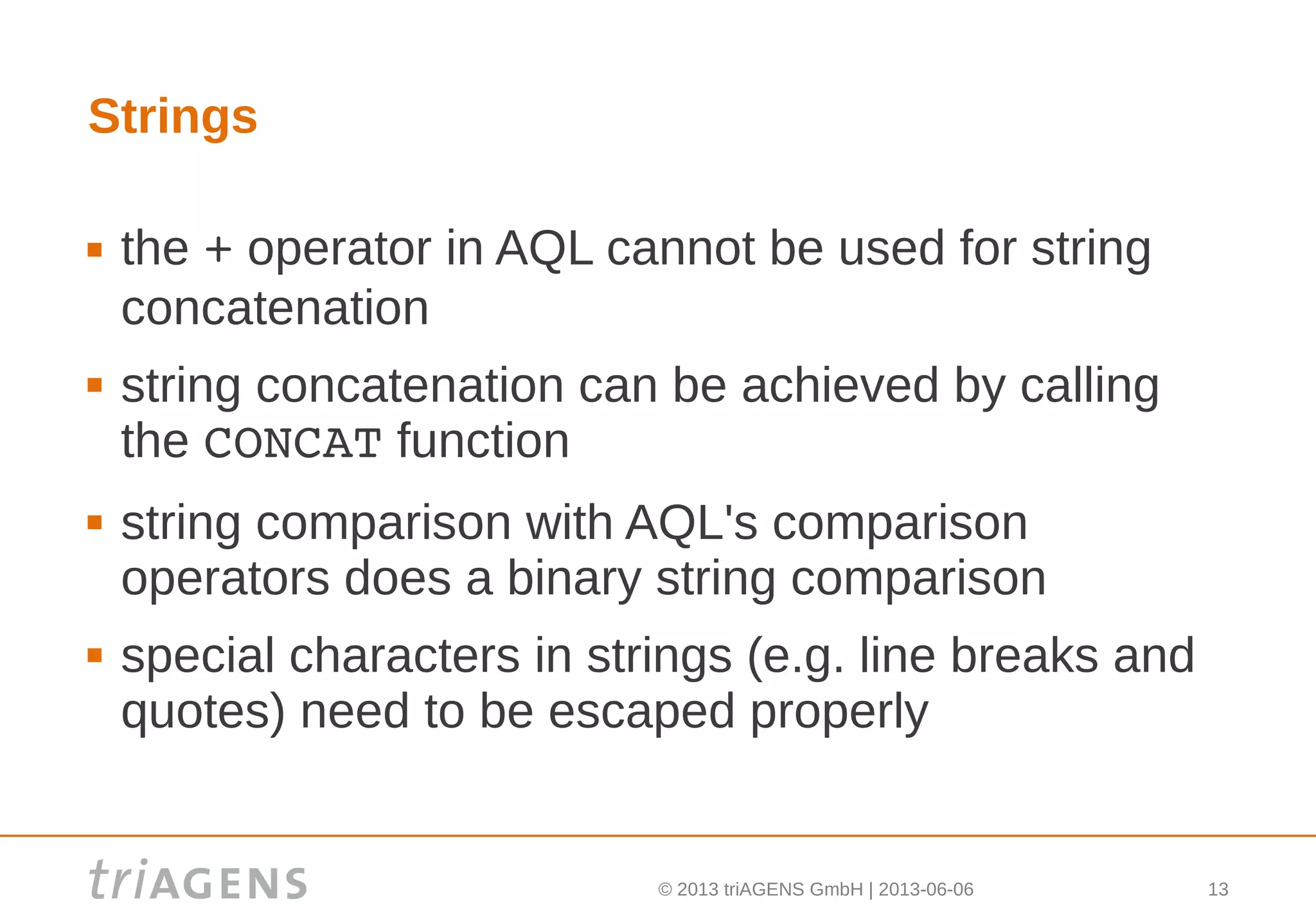 Strings

▪ the + operator in AQL cannot be used for string concatenation

▪ string concatenation can be achieved by calling the CONCAT function

▪ string comparison with AQL's comparison operators does a binary string comparison

▪ special characters in strings (e.g. line breaks and quotes) need to be escaped properly

triAGENS

© 2013 triAGENS GmbH | 2013-06-06

13